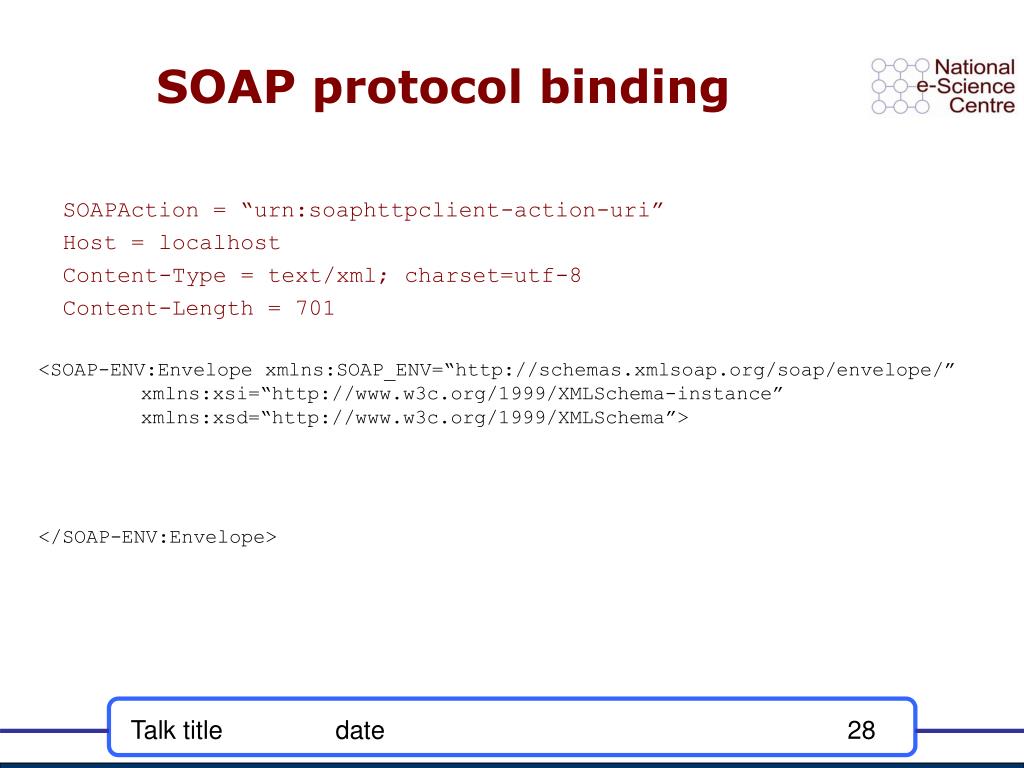 SOAP protocol binding

National e-Science Centre

SOAPAction = “urn:soaphttpclient-action-uri”
Host = localhost
Content-Type = text/xml; charset=utf-8
Content-Length = 701

<SOAP-ENV:Envelope xmlns:SOAP_ENV=“http://schemas.xmlsoap.org/soap/envelope/”
xmlns:xsi=“http://www.w3c.org/1999/XMLSchema-instance”
xmlns:xsd=“http://www.w3c.org/1999/XMLSchema”>

</SOAP-ENV:Envelope>

Talk title date 28